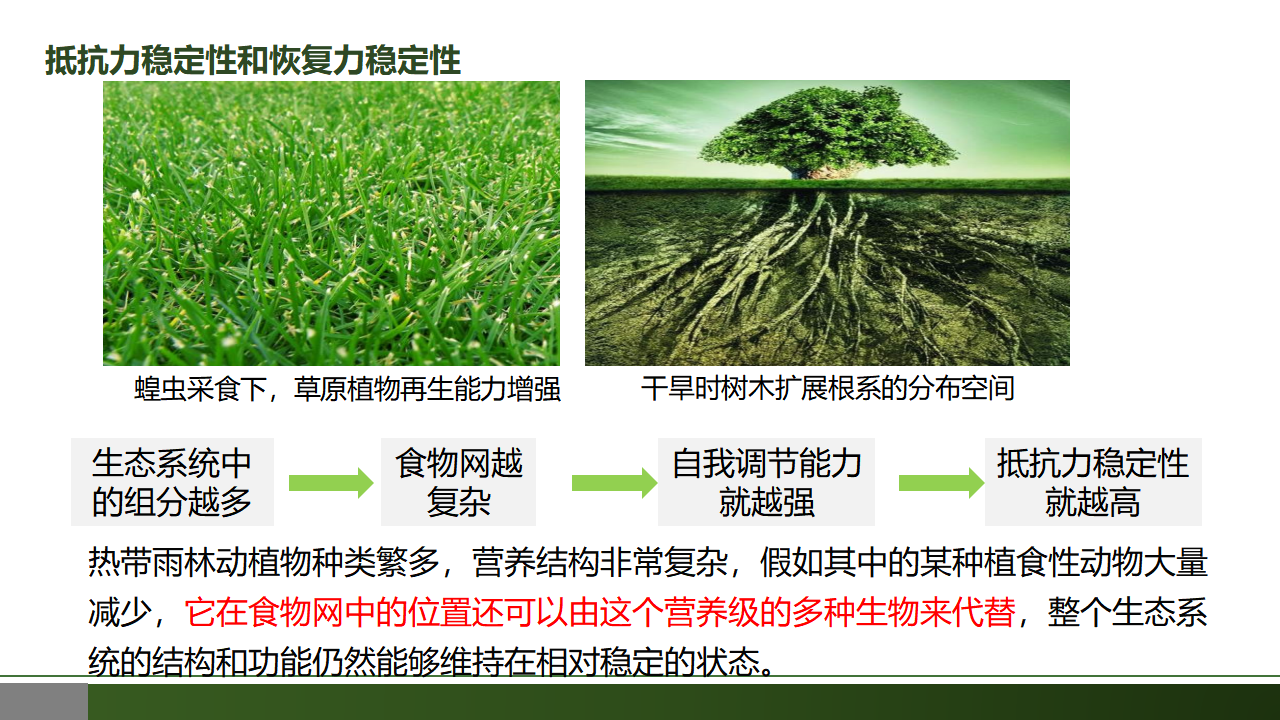 抵抗力稳定性和恢复力稳定性

蝗虫采食下，草原植物再生能力增强

干旱时树木扩展根系的分布空间

生态系统中的组分越多

食物网越复杂

自我调节能力就越强

抵抗力稳定性就越高

热带雨林动植物种类繁多，营养结构非常复杂，假如其中的某种植食性动物大量减少，它在食物网中的位置还可以由这个营养级的多种生物来代替，整个生态系统的结构和功能仍然能够维持在相对稳定的状态。